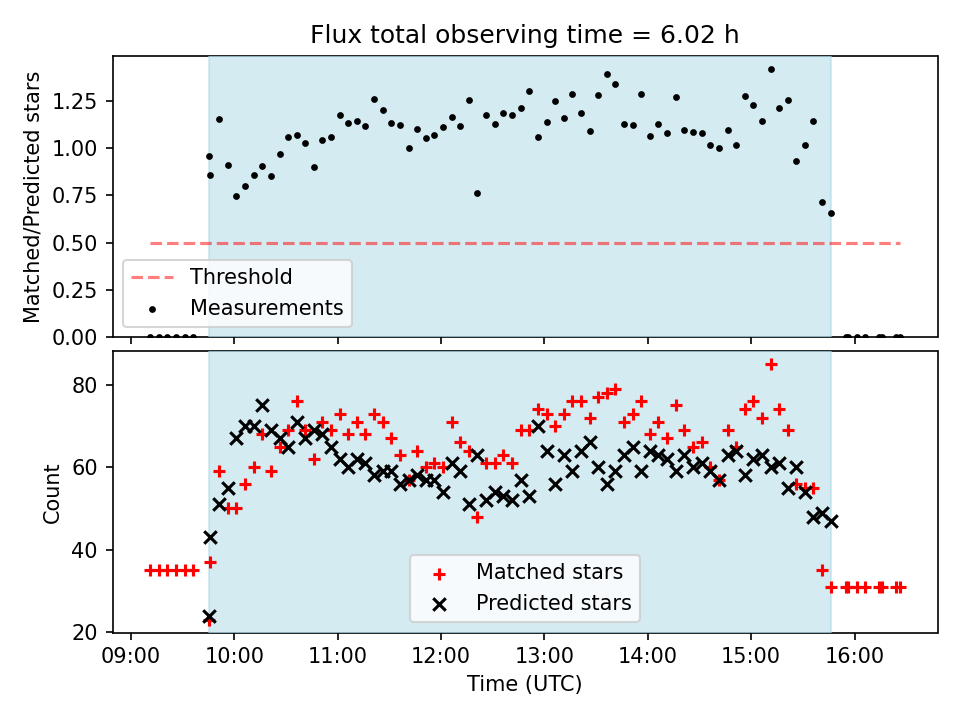 Flux total observing time = 6.02 h

Matched/Predicted stars

1.25
1.00
0.75
0.50
0.25
0.00

Threshold
Measurements

Count

80
60
40
20

Matched stars
Predicted stars

09:00 10:00 11:00 12:00 13:00 14:00 15:00 16:00

Time (UTC)